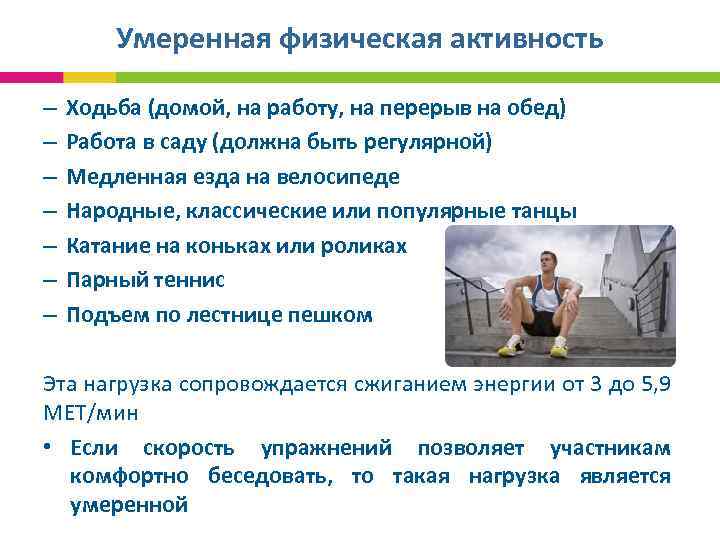 Умеренная физическая активность

– Ходьба (домой, на работу, на перерыв на обед)
– Работа в саду (должна быть регулярной)
– Медленная езда на велосипеде
– Народные, классические или популярные танцы
– Катание на коньках или роликах
– Парный теннис
– Подъем по лестнице пешком

Эта нагрузка сопровождается сжиганием энергии от 3 до 5,9 МЕТ/мин

• Если скорость упражнений позволяет участникам комфортно беседовать, то такая нагрузка является умеренной